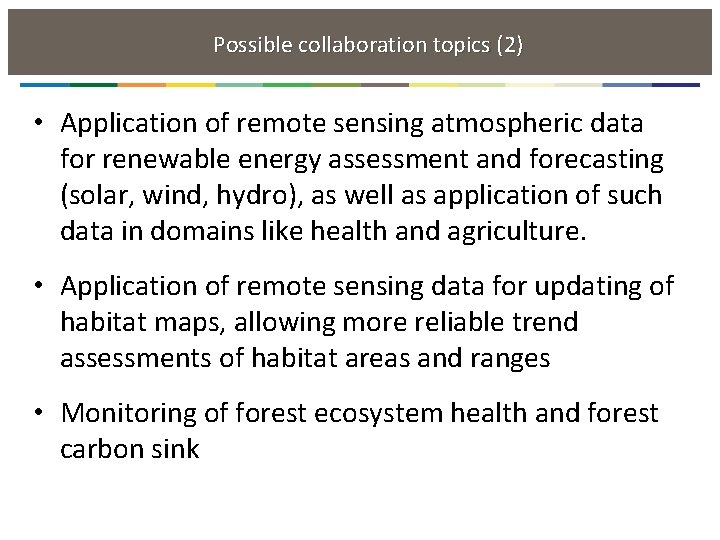 Possible collaboration topics (2)

• Application of remote sensing atmospheric data for renewable energy assessment and forecasting (solar, wind, hydro), as well as application of such data in domains like health and agriculture.

• Application of remote sensing data for updating of habitat maps, allowing more reliable trend assessments of habitat areas and ranges

• Monitoring of forest ecosystem health and forest carbon sink